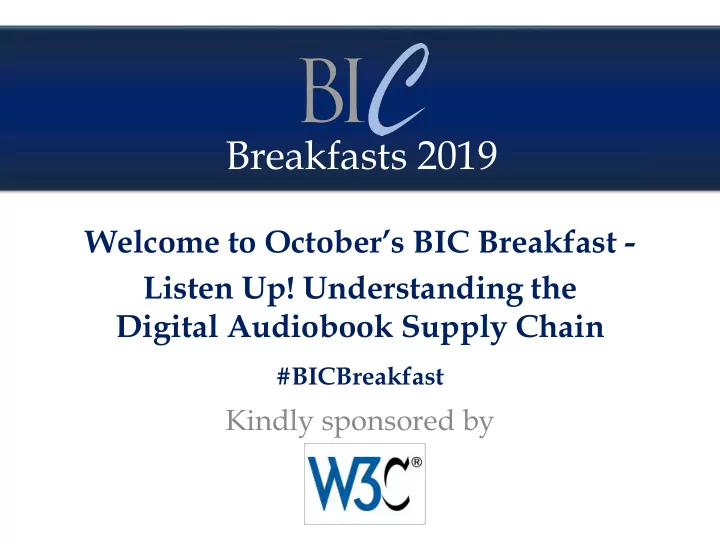 BIC
Breakfasts 2019

Welcome to October's BIC Breakfast - Listen Up! Understanding the Digital Audiobook Supply Chain

#BICBreakfast

Kindly sponsored by

W3C®